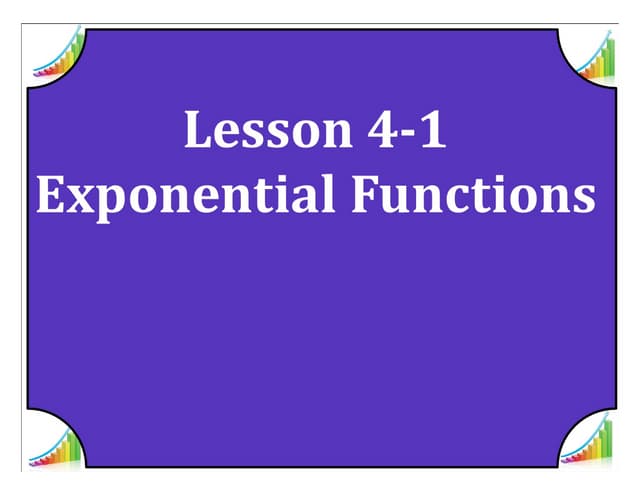 Lesson 4-1
Exponential Functions